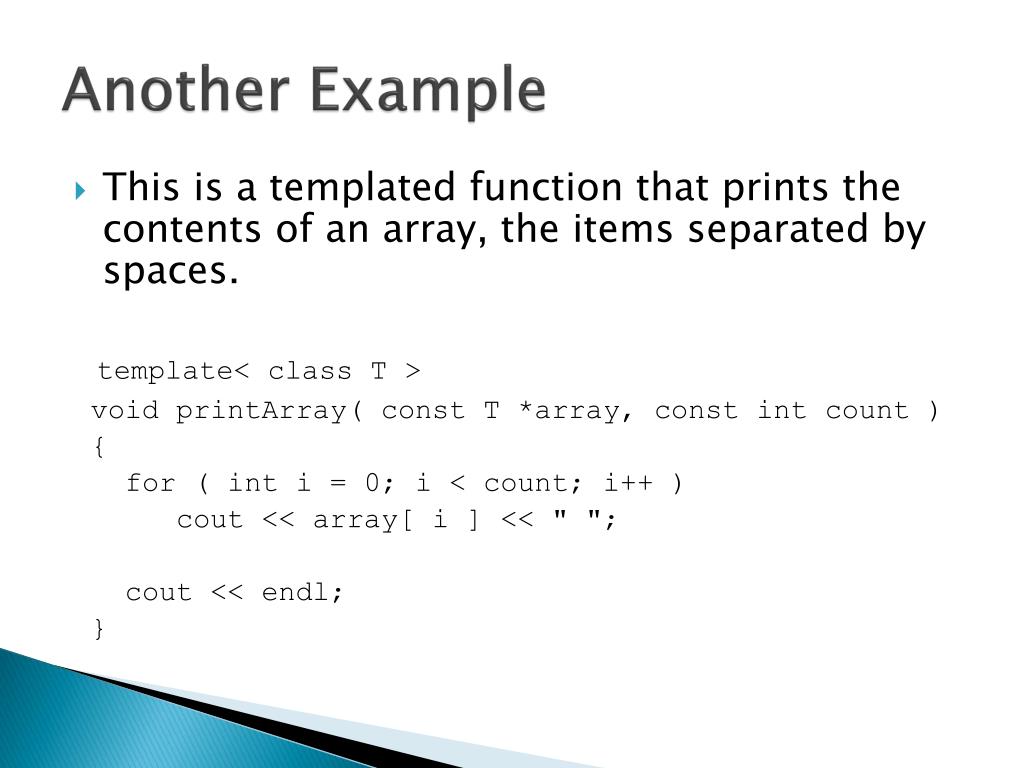 Another Example

This is a templated function that prints the contents of an array, the items separated by spaces.

template< class T >
void printArray( const T *array, const int count )
{
  for ( int i = 0; i < count; i++ )
     cout << array[ i ] << " ";

  cout << endl;
}